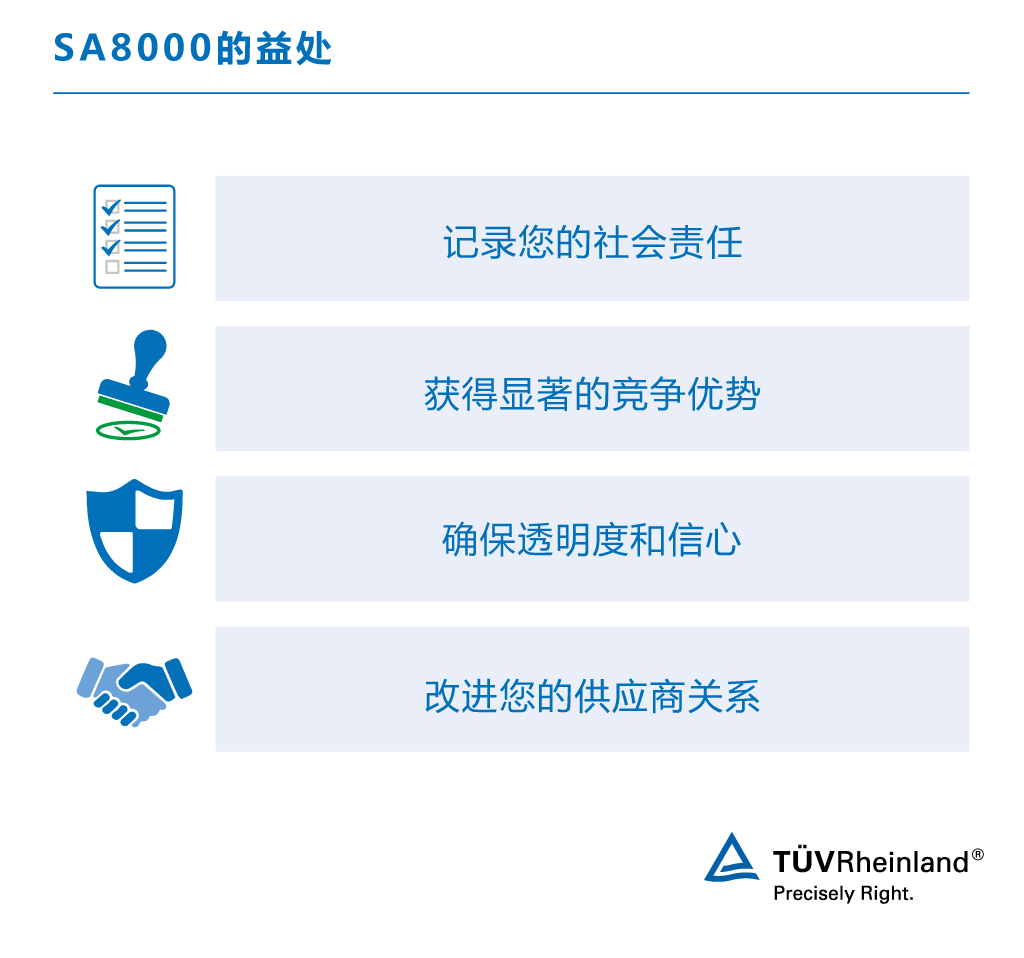 SA8000的益处

记录您的社会责任

获得显著的竞争优势

确保透明度和信心

改进您的供应商关系

TÜVRheinland®
Precisely Right.